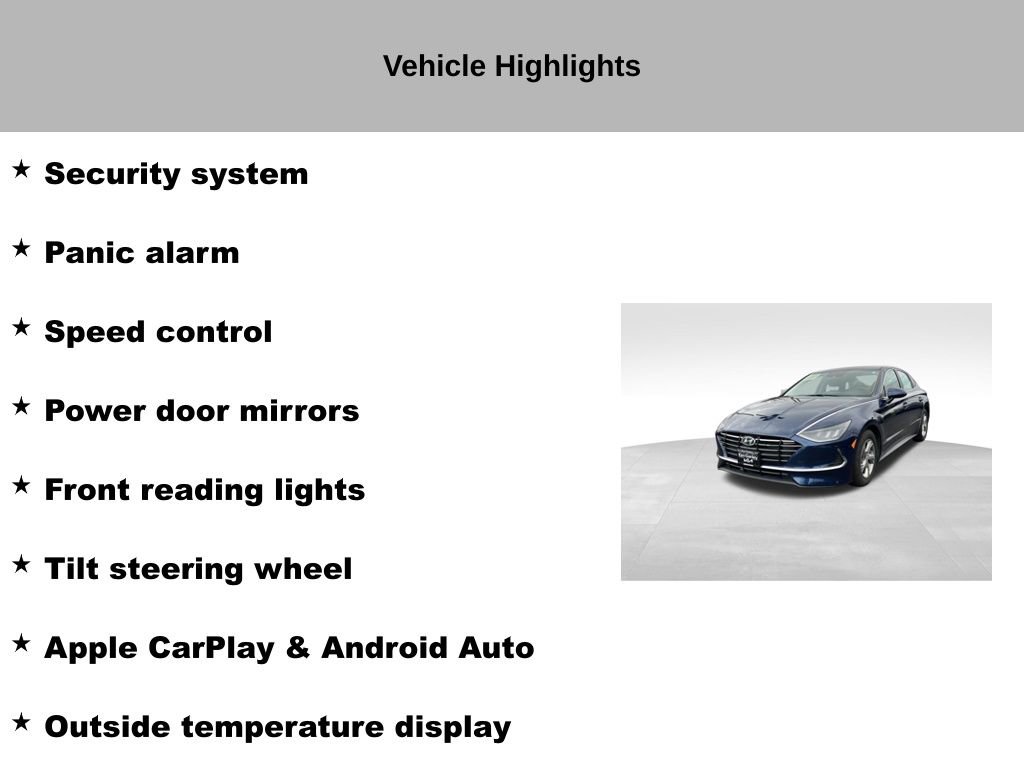 Vehicle Highlights

★ Security system

★ Panic alarm

★ Speed control

★ Power door mirrors

★ Front reading lights

★ Tilt steering wheel

★ Apple CarPlay & Android Auto

★ Outside temperature display